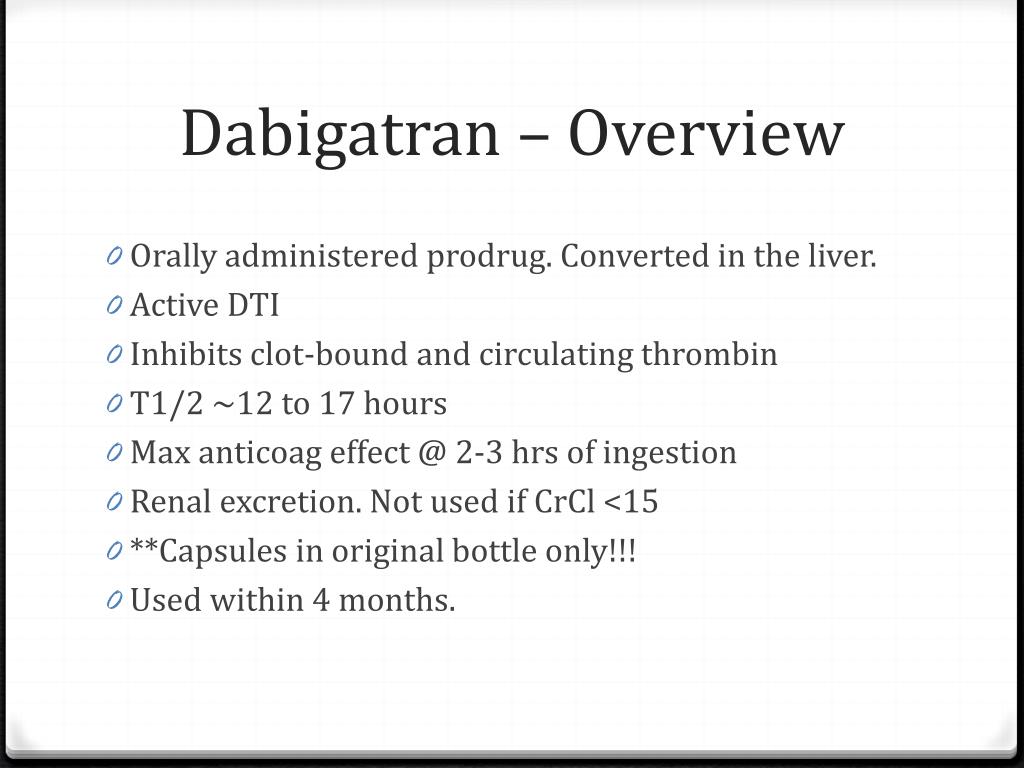 Dabigatran – Overview

0 Orally administered prodrug. Converted in the liver.
0 Active DTI
0 Inhibits clot-bound and circulating thrombin
0 T1/2 ~12 to 17 hours
0 Max anticoag effect @ 2-3 hrs of ingestion
0 Renal excretion. Not used if CrCl <15
0 **Capsules in original bottle only!!!
0 Used within 4 months.